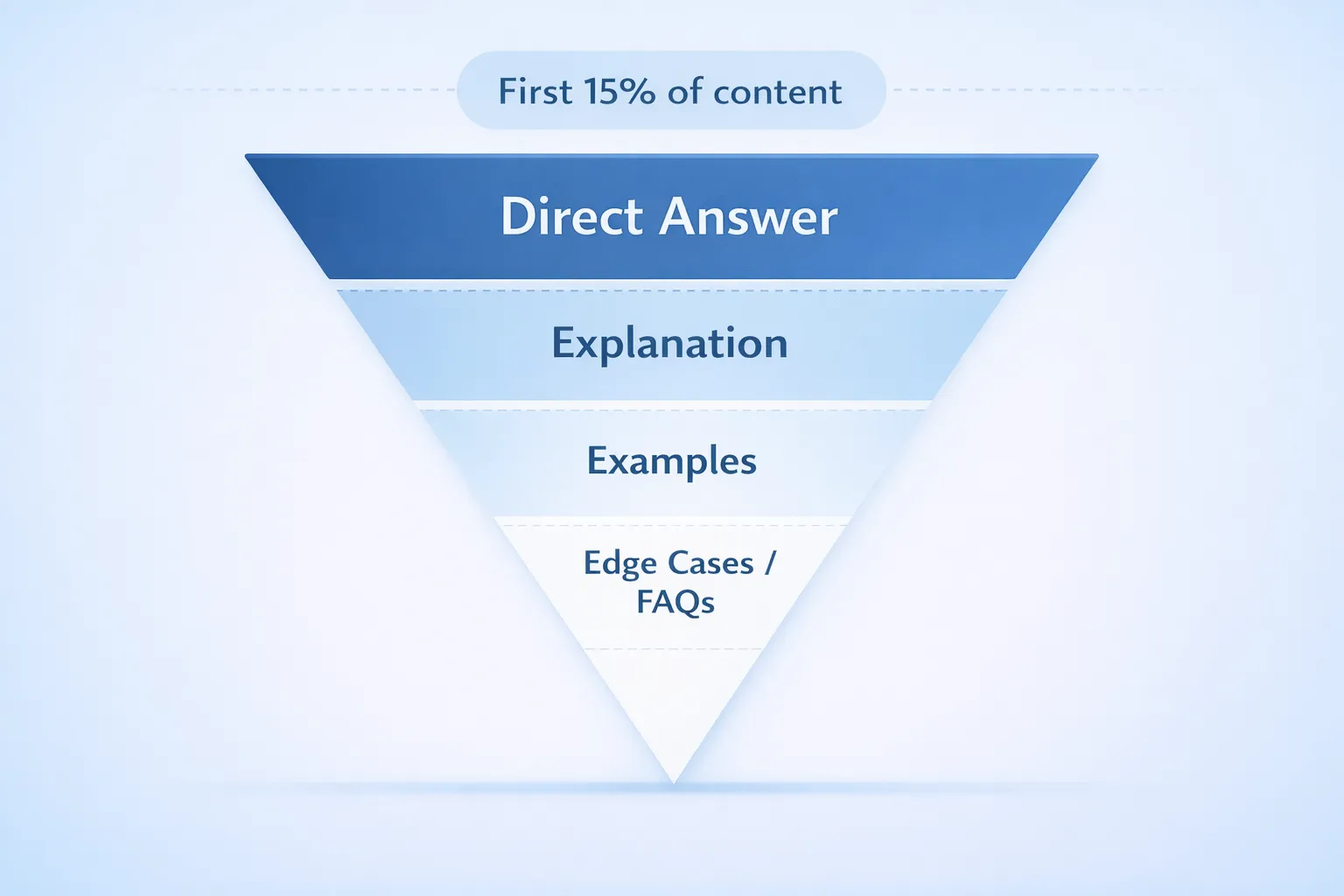 First 15% of content

Direct Answer

Explanation

Examples

Edge Cases / FAQs